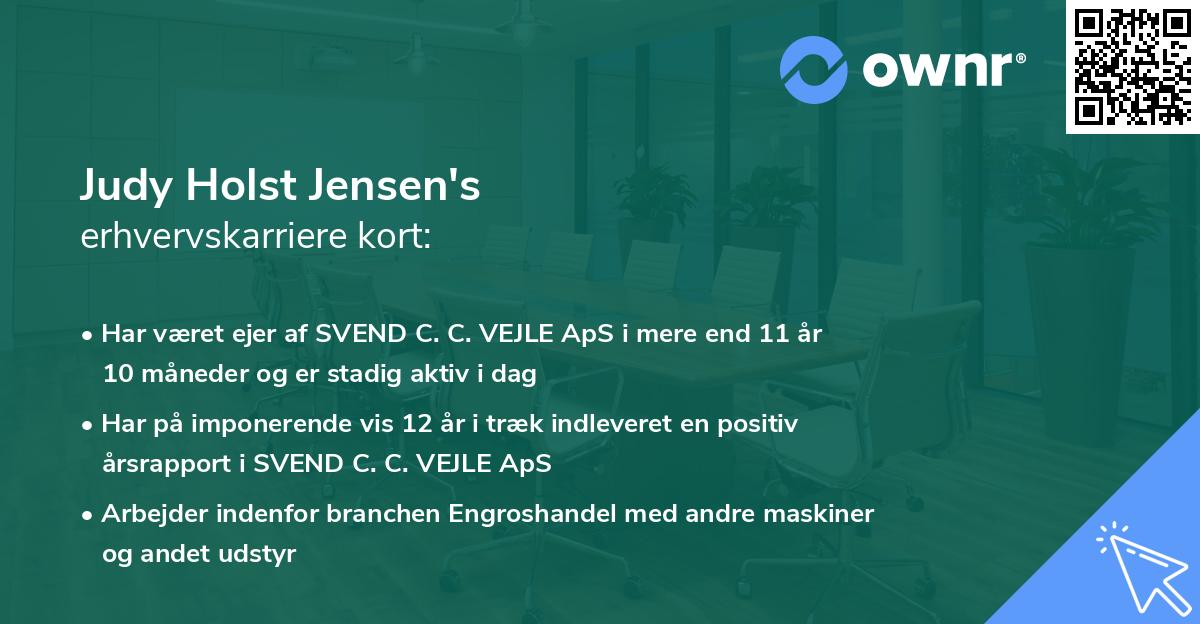 ownr®

Judy Holst Jensen's
erhvervskarriere kort:

• Har været ejer af SVEND C. C. VEJLE ApS i mere end 11 år 10 måneder og er stadig aktiv i dag

• Har på imponerende vis 12 år i træk indleveret en positiv årsrapport i SVEND C. C. VEJLE ApS

• Arbejder indenfor branchen Engroshandel med andre maskiner og andet udstyr